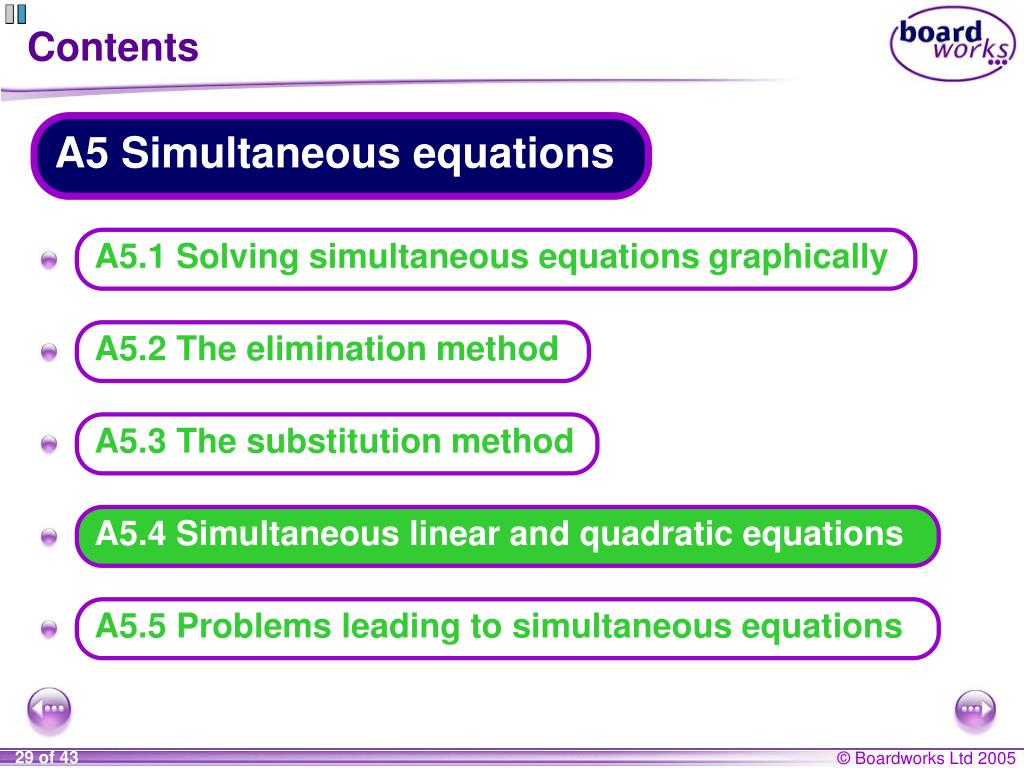 Contents

board works

A5 Simultaneous equations

A5.1 Solving simultaneous equations graphically

A5.2 The elimination method

A5.3 The substitution method

A5.4 Simultaneous linear and quadratic equations

A5.5 Problems leading to simultaneous equations

29 of 43

© Boardworks Ltd 2005